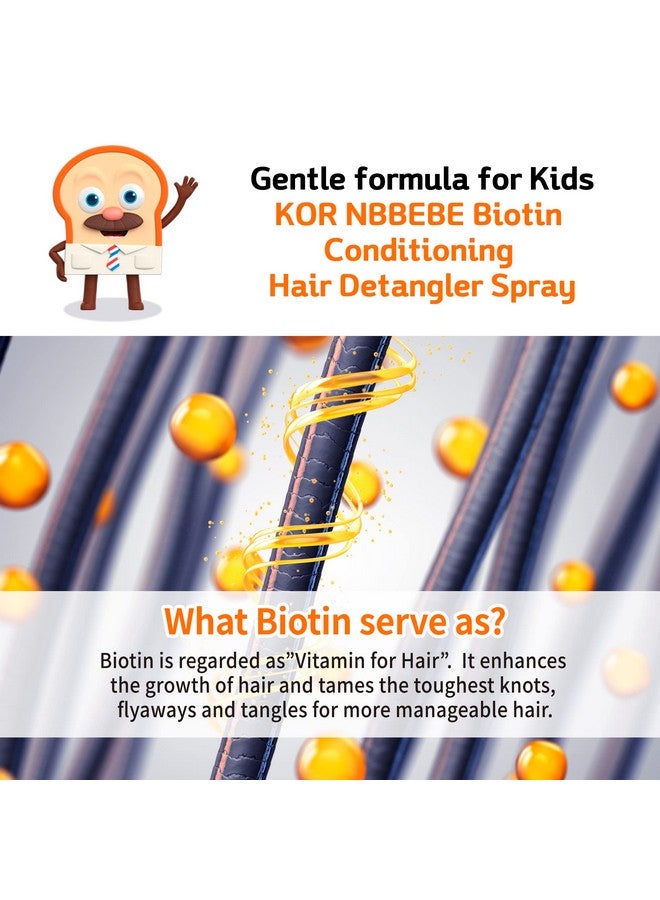 Gentle formula for Kids
KOR NBBEBE Biotin Conditioning Hair Detangler Spray

What Biotin serve as?

Biotin is regarded as"Vitamin for Hair". It enhances the growth of hair and tames the toughest knots, flyaways and tangles for more manageable hair.